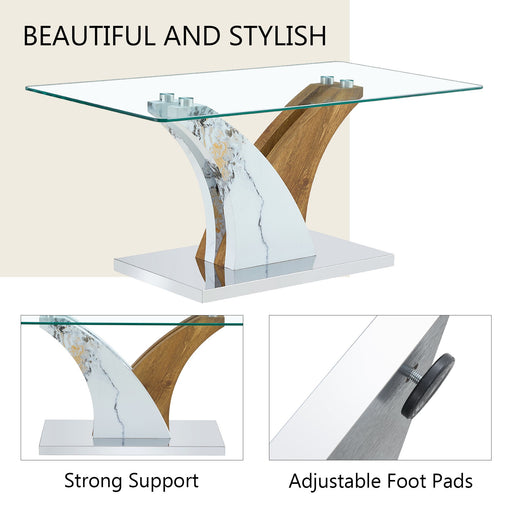 BEAUTIFUL AND STYLISH

Strong Support

Adjustable Foot Pads